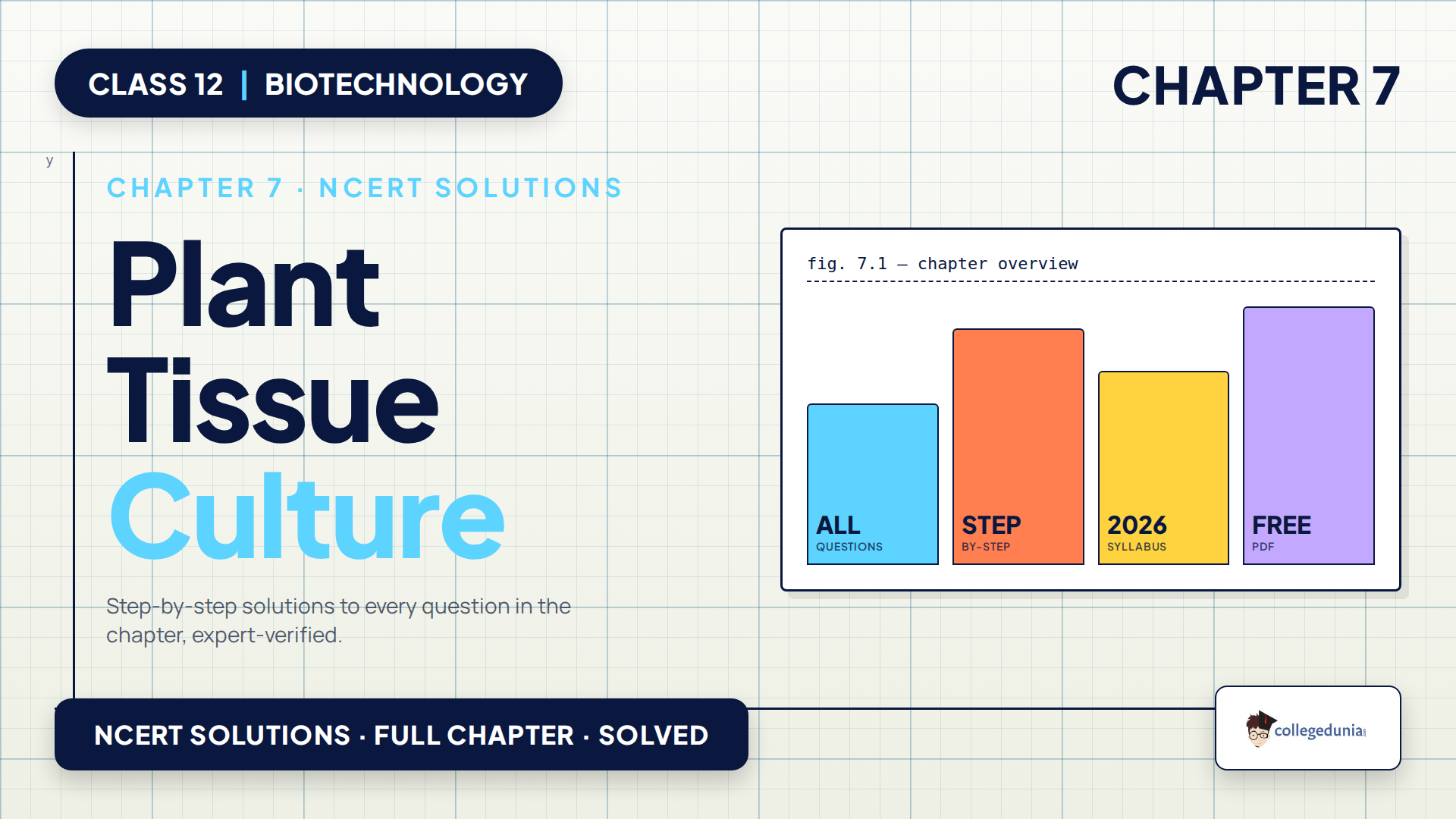 CLASS 12 | BIOTECHNOLOGY

CHAPTER 7

y

CHAPTER 7 · NCERT SOLUTIONS

Plant Tissue Culture

Step-by-step solutions to every question in the chapter, expert-verified.

fig. 7.1 — chapter overview

ALL
QUESTIONS

STEP
BY-STEP

2026
SYLLABUS

FREE
PDF

NCERT SOLUTIONS · FULL CHAPTER · SOLVED

collegedunia